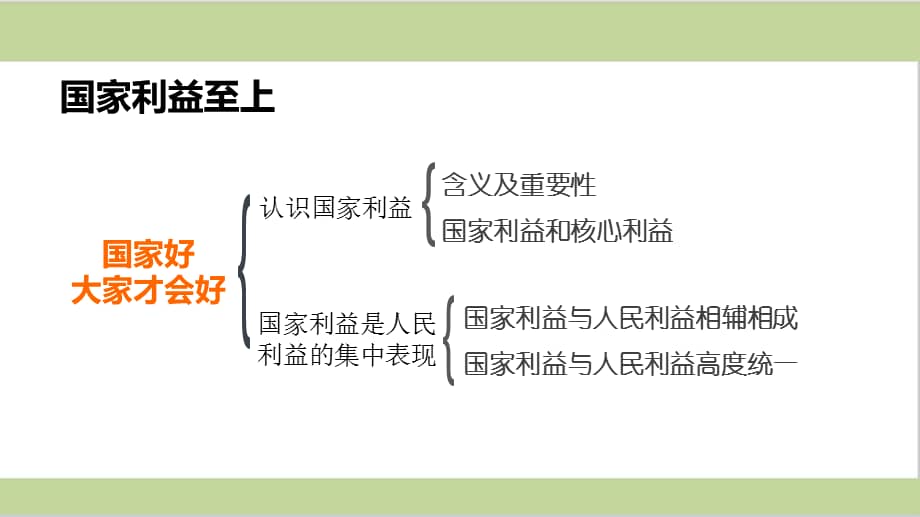 国家利益至上

国家好
大家才会好

认识国家利益

含义及重要性

国家利益和核心利益

国家利益是人民利益的集中表现

国家利益与人民利益相辅相成

国家利益与人民利益高度统一